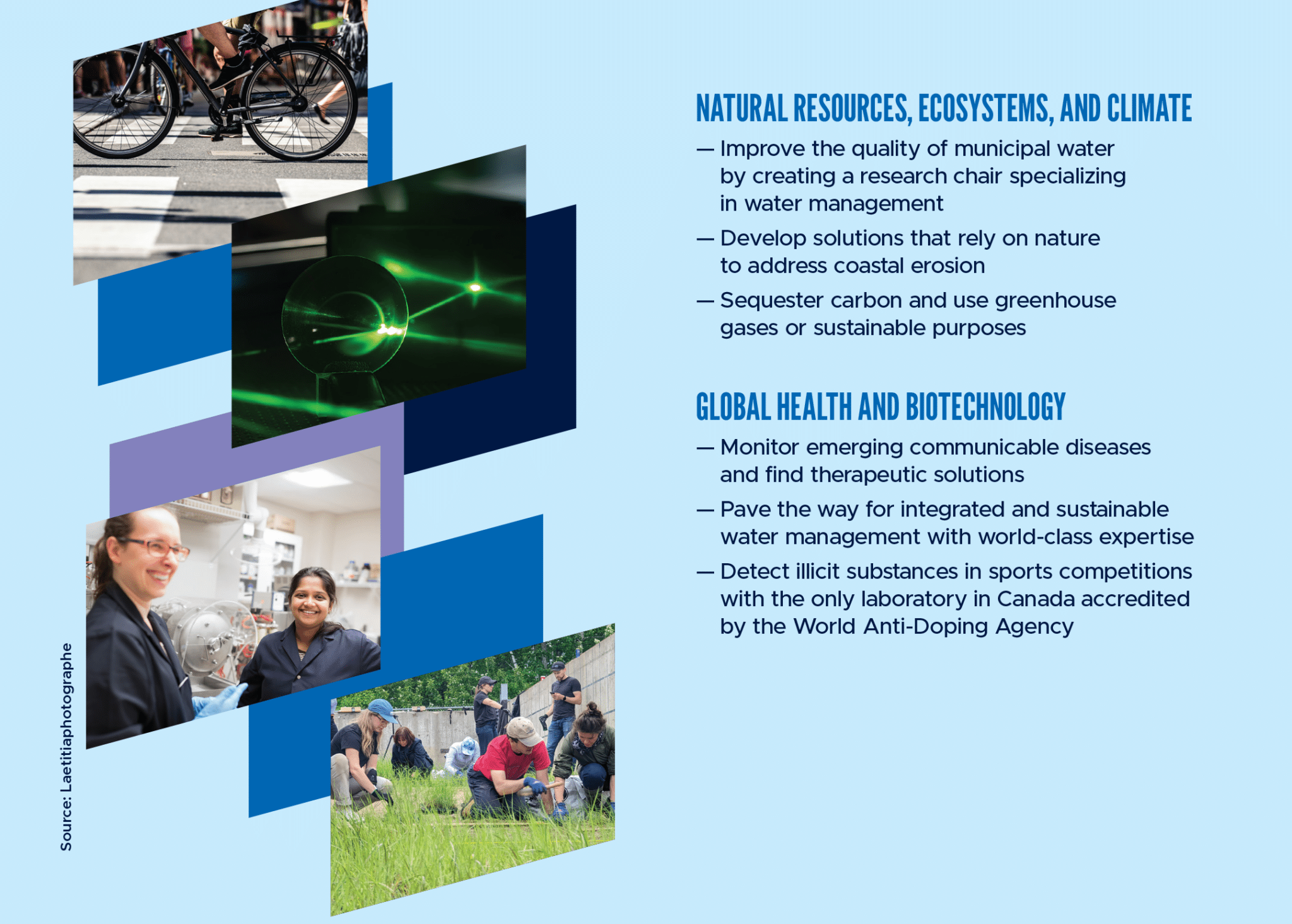 Source: Laetitiaphotographe

NATURAL RESOURCES, ECOSYSTEMS, AND CLIMATE

— Improve the quality of municipal water by creating a research chair specializing in water management

— Develop solutions that rely on nature to address coastal erosion

— Sequester carbon and use greenhouse gases or sustainable purposes

GLOBAL HEALTH AND BIOTECHNOLOGY

— Monitor emerging communicable diseases and find therapeutic solutions

— Pave the way for integrated and sustainable water management with world-class expertise

— Detect illicit substances in sports competitions with the only laboratory in Canada accredited by the World Anti-Doping Agency